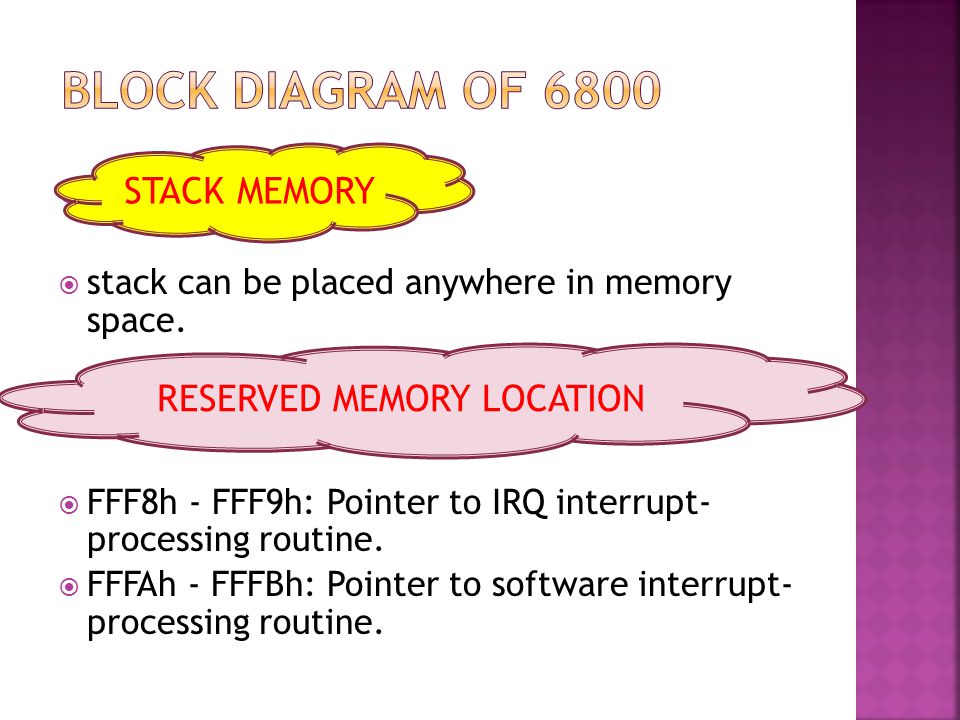 BLOCK DIAGRAM OF 6800

STACK MEMORY

stack can be placed anywhere in memory space.

RESERVED MEMORY LOCATION

FFF8h - FFF9h: Pointer to IRQ interrupt-processing routine.

FFFAh - FFFBh: Pointer to software interrupt-processing routine.